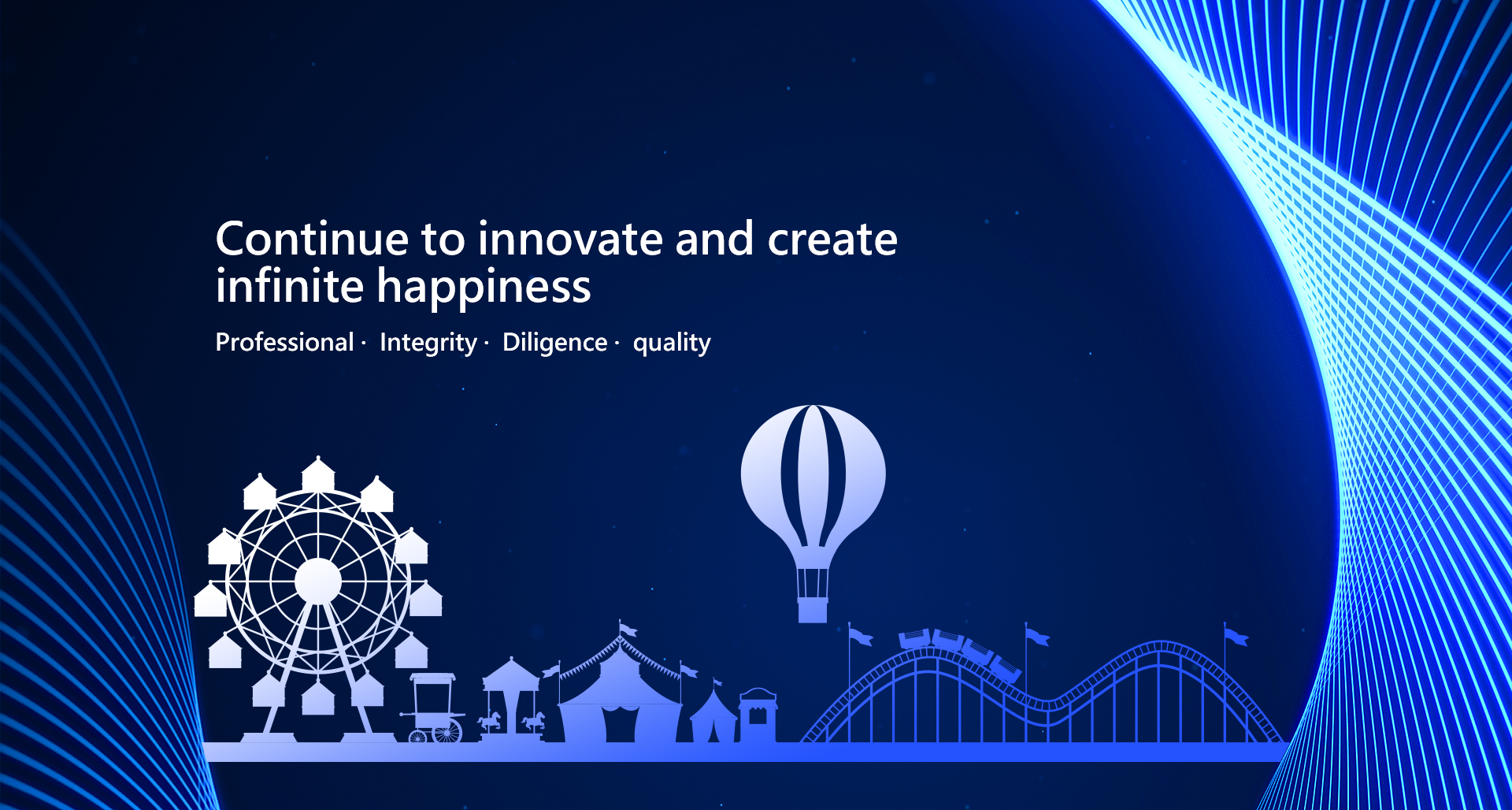 Continue to innovate and create infinite happiness

Professional · Integrity · Diligence · quality